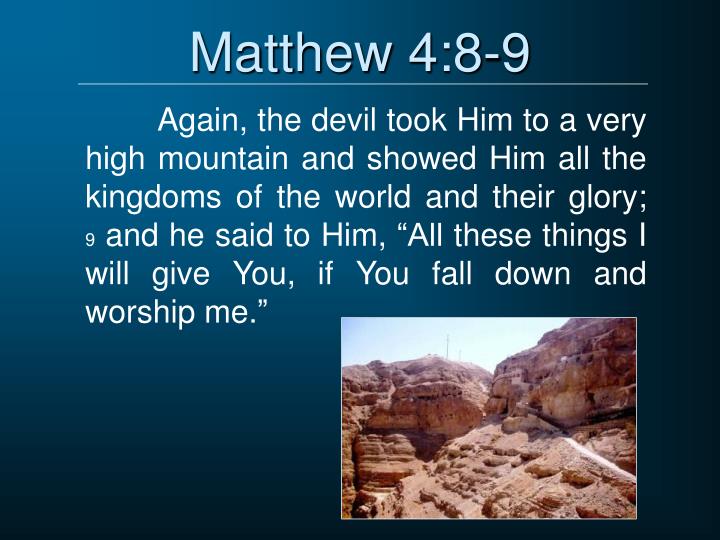 Matthew 4:8-9

Again, the devil took Him to a very high mountain and showed Him all the kingdoms of the world and their glory; 9 and he said to Him, “All these things I will give You, if You fall down and worship me.”